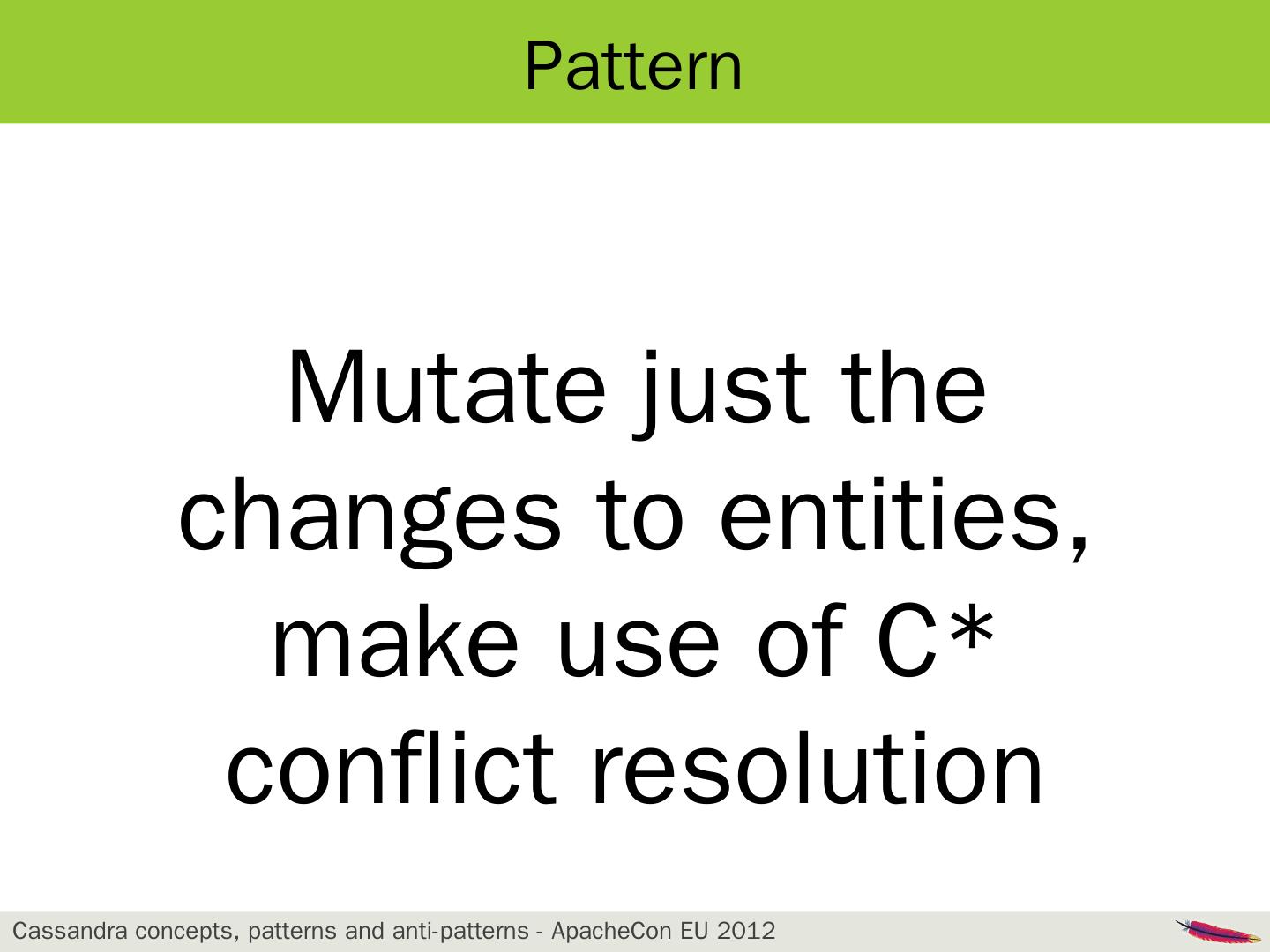 Pattern

Mutate just the changes to entities, make use of C* conflict resolution

Cassandra concepts, patterns and anti-patterns - ApacheCon EU 2012